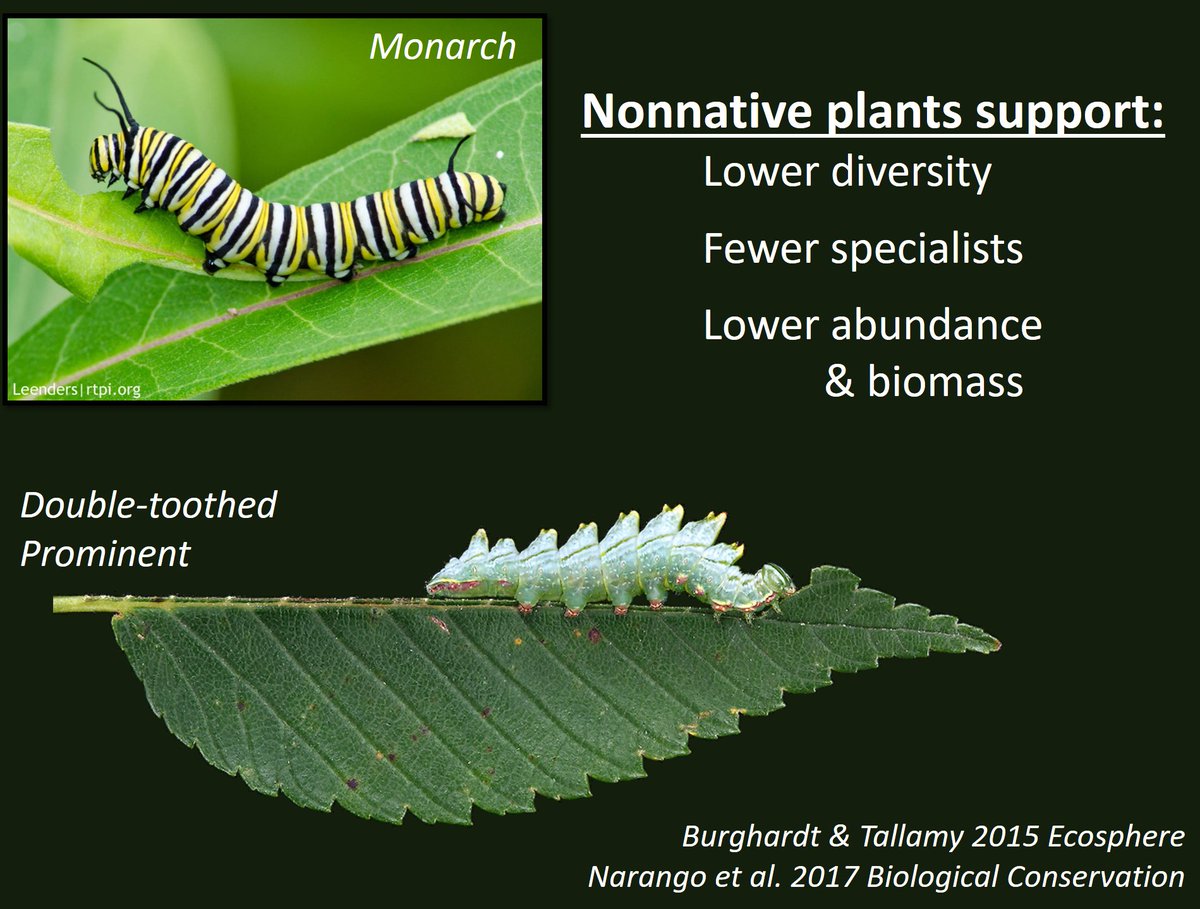 Monarch

Leenders|rtpi.org

Nonnative plants support:

Lower diversity

Fewer specialists

Lower abundance & biomass

Double-toothed Prominent

Burghardt & Tallamy 2015 Ecosphere
Narango et al. 2017 Biological Conservation